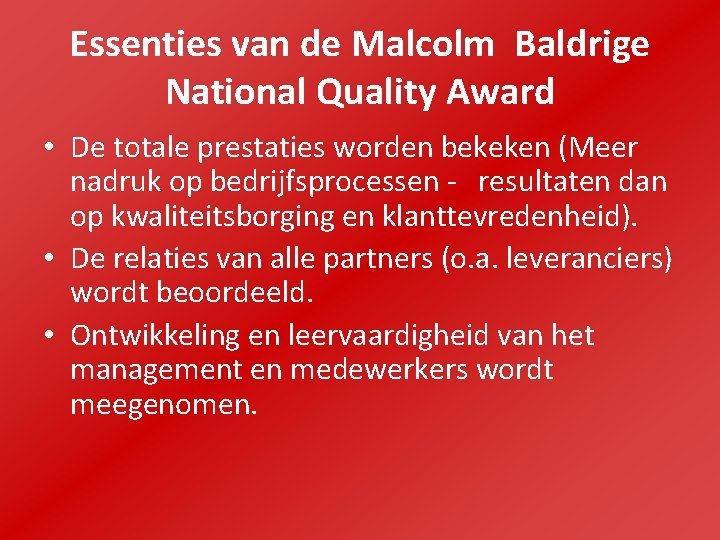 Essenties van de Malcolm Baldrige National Quality Award

• De totale prestaties worden bekeken (Meer nadruk op bedrijfsprocessen - resultaten dan op kwaliteitsborging en klanttevredenheid).
• De relaties van alle partners (o.a. leveranciers) wordt beoordeeld.
• Ontwikkeling en leervaardigheid van het management en medewerkers wordt meegenomen.